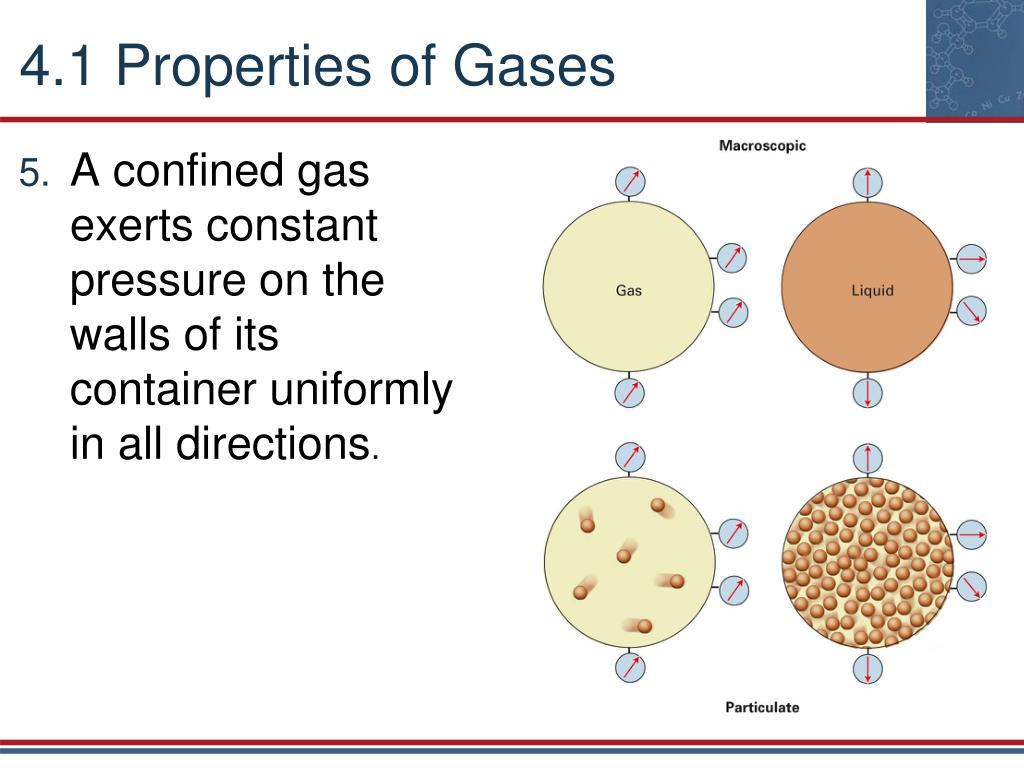 4.1 Properties of Gases

5. A confined gas exerts constant pressure on the walls of its container uniformly in all directions.

Macroscopic

Gas

Liquid

Particulate